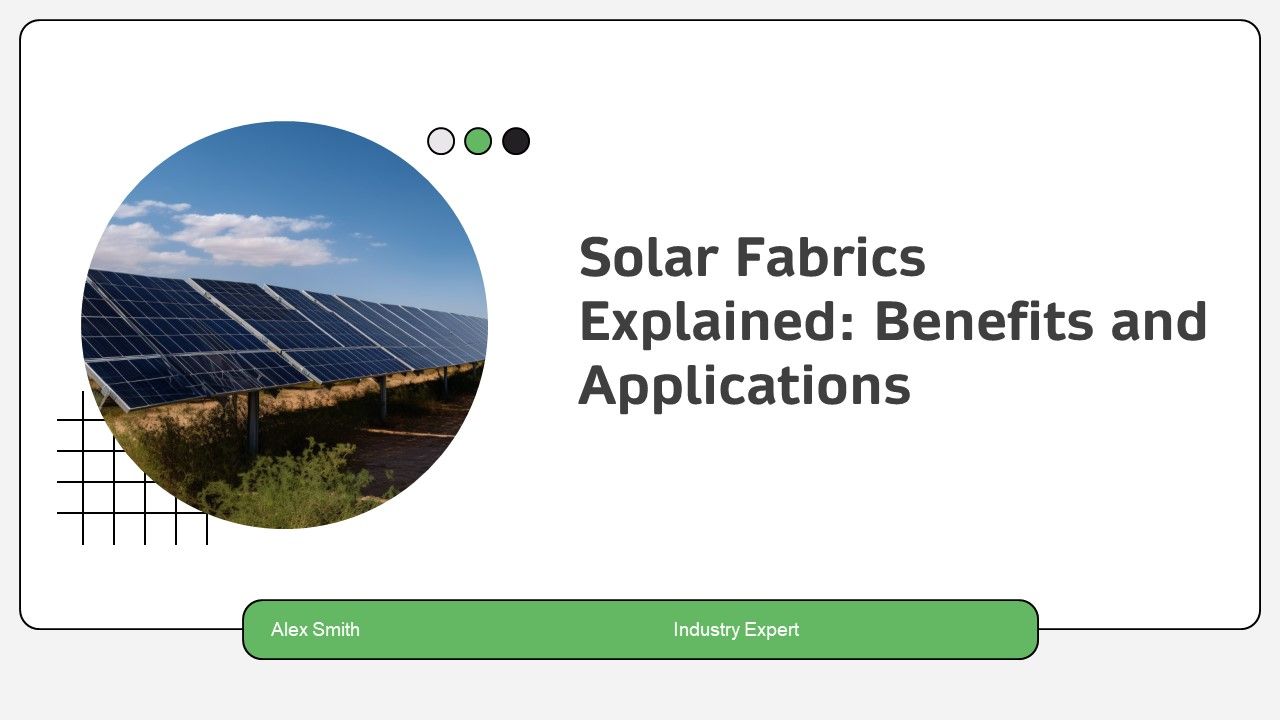 Solar Fabrics Explained: Benefits and Applications

Alex Smith

Industry Expert